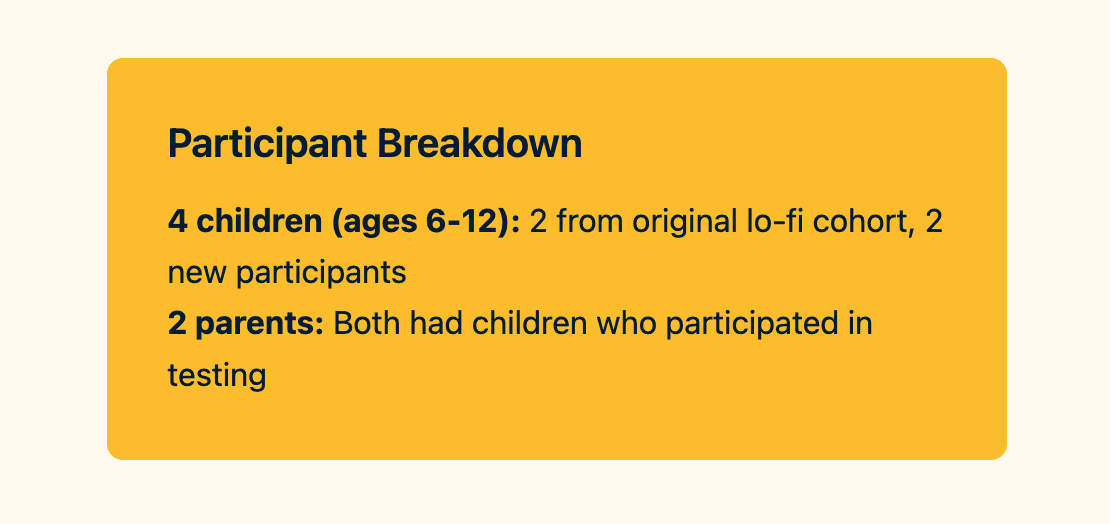 Participant Breakdown

4 children (ages 6-12): 2 from original lo-fi cohort, 2 new participants
2 parents: Both had children who participated in testing